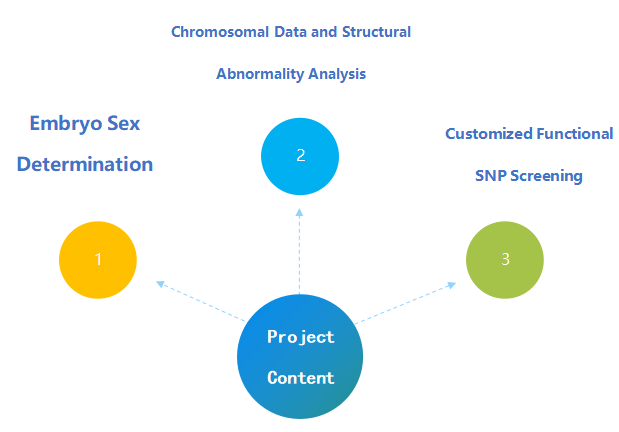 Chromosomal Data and Structural Abnormality Analysis

Embryo Sex Determination

2

Customized Functional SNP Screening

1

3

Project Content